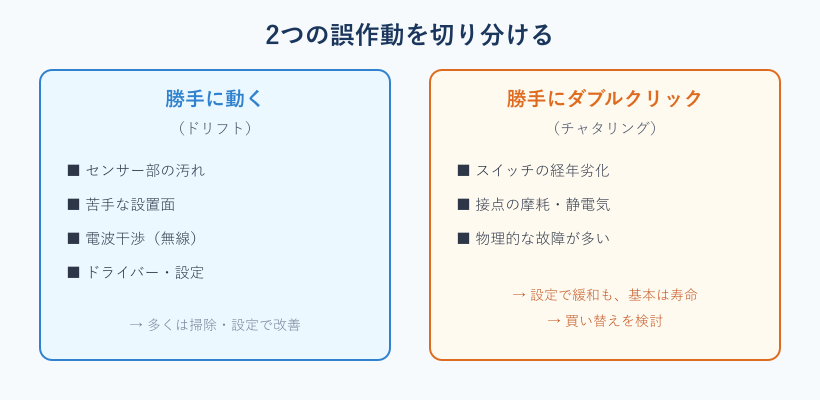 2つの誤作動を切り分ける

勝手に動く

（ドリフト）

■ センサー部の汚れ

■ 苦手な設置面

■ 電波干渉（無線）

■ ドライバー・設定

→ 多くは掃除・設定で改善

勝手にダブルクリック

（チャタリング）

■ スイッチの経年劣化

■ 接点の摩耗・静電気

■ 物理的な故障が多い

→ 設定で緩和も、基本は寿命

→ 買い替えを検討